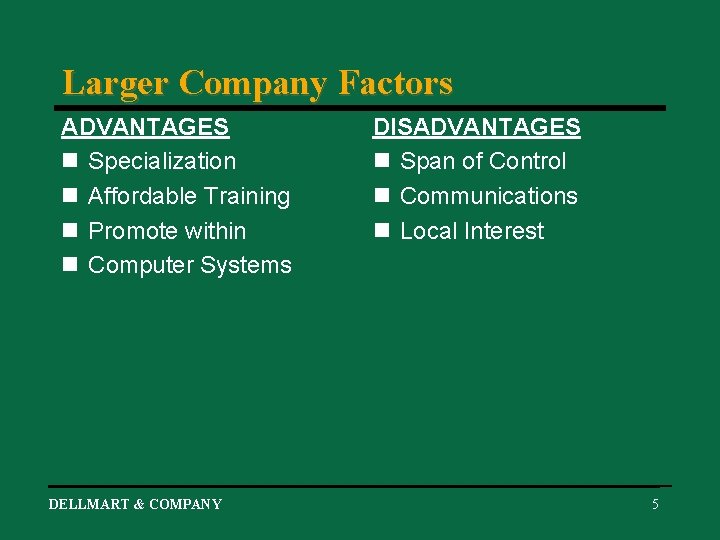 Larger Company Factors

ADVANTAGES
- Specialization
- Affordable Training
- Promote within
- Computer Systems

DISADVANTAGES
- Span of Control
- Communications
- Local Interest

DELLMART & COMPANY 5